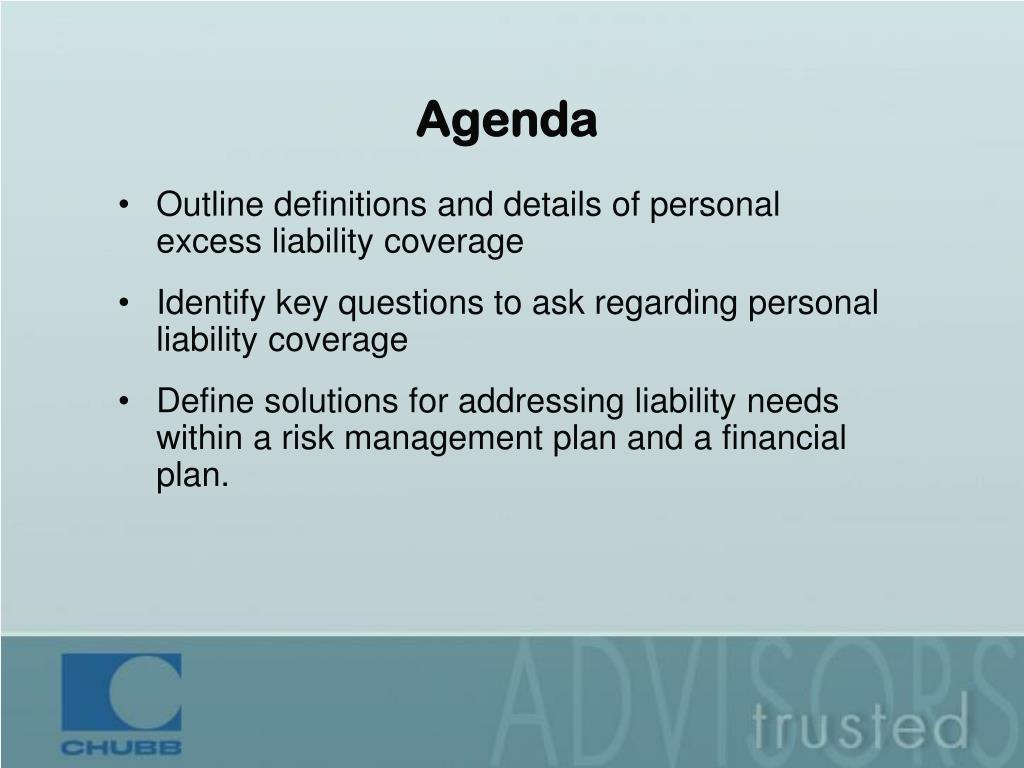 Agenda

• Outline definitions and details of personal excess liability coverage

• Identify key questions to ask regarding personal liability coverage

• Define solutions for addressing liability needs within a risk management plan and a financial plan.

CHUBB

ADVISORS

trusted